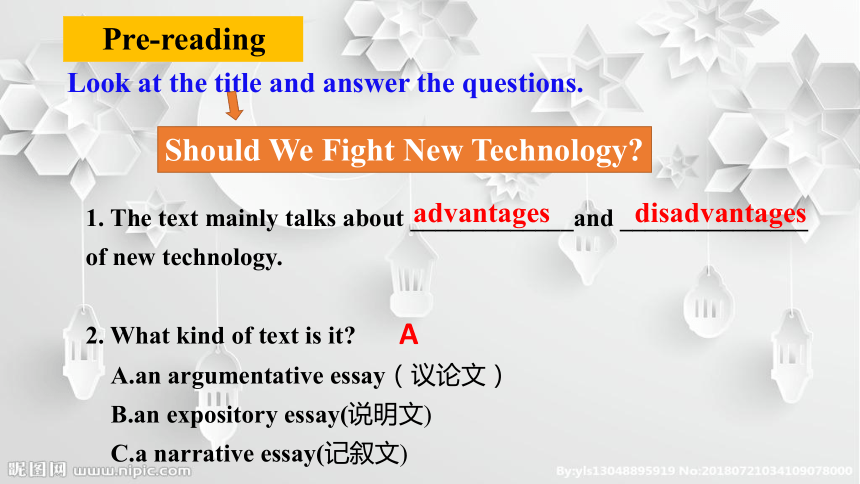 Pre-reading

Look at the title and answer the questions.

Should We Fight New Technology?

1. The text mainly talks about advantages and disadvantages of new technology.

2. What kind of text is it? A

A.an argumentative essay（议论文）

B.an expository essay(说明文)

C.a narrative essay(记叙文)

昵图网 www.nipic.com

By:yls13048895919 No:20180721034109078000